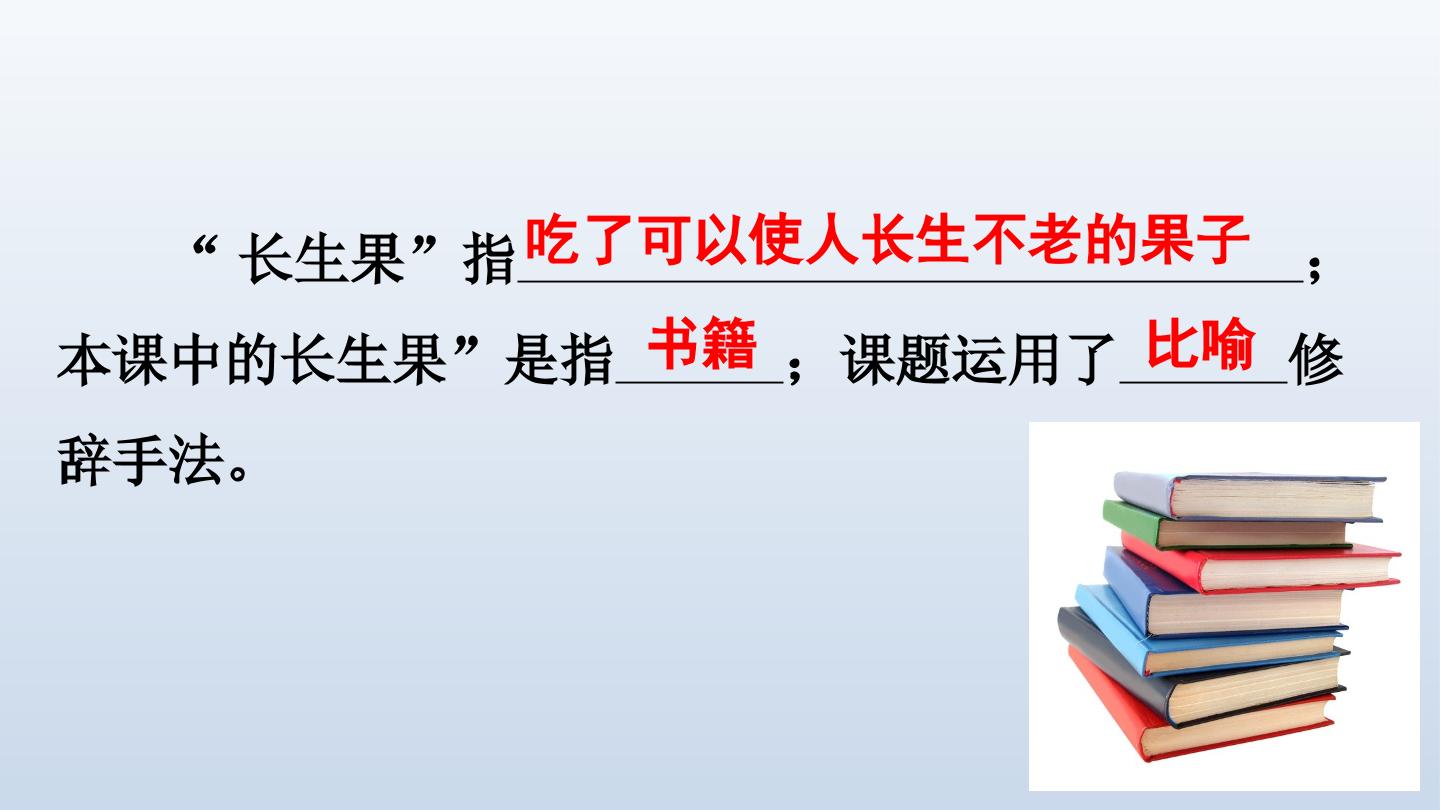 “长生果”指吃了可以使人长生不老的果子；本课中的长生果”是指书籍；课题运用了比喻修辞手法。